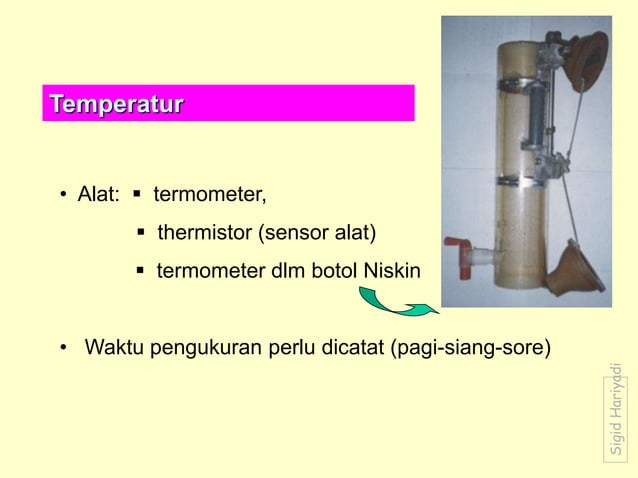 Temperatur

• Alat: ▪ termometer,

▪ thermistor (sensor alat)

▪ termometer dlm botol Niskin

• Waktu pengukuran perlu dicatat (pagi-siang-sore)

Sigid Hariyadi